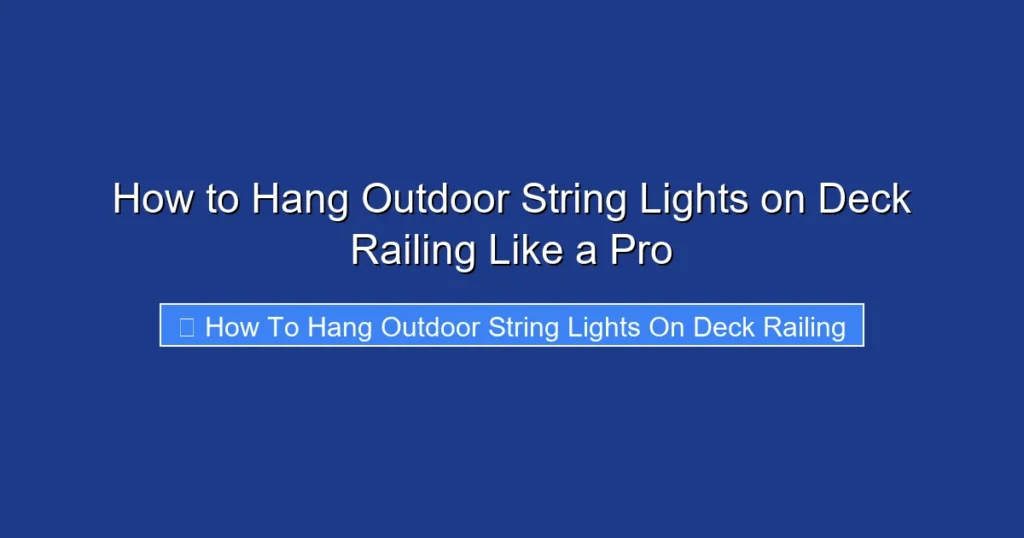 How to Hang Outdoor String Lights on Deck Railing Like a Pro

How To Hang Outdoor String Lights On Deck Railing